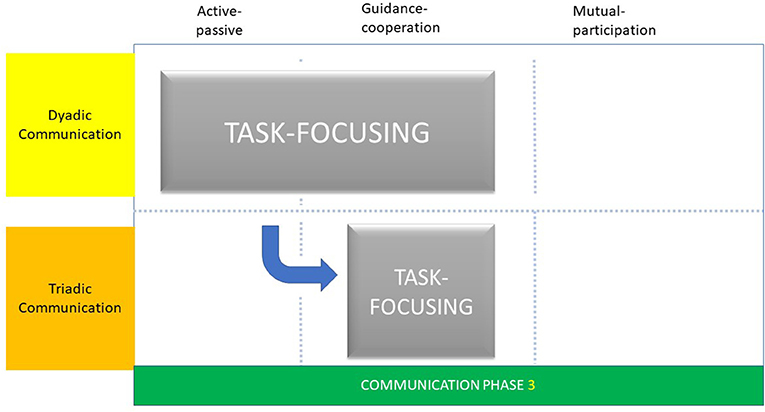 Active-passive

Guidance-cooperation

Mutual-participation

Dyadic Communication

TASK-FOCUSING

Triadic Communication

TASK-FOCUSING

COMMUNICATION PHASE 3